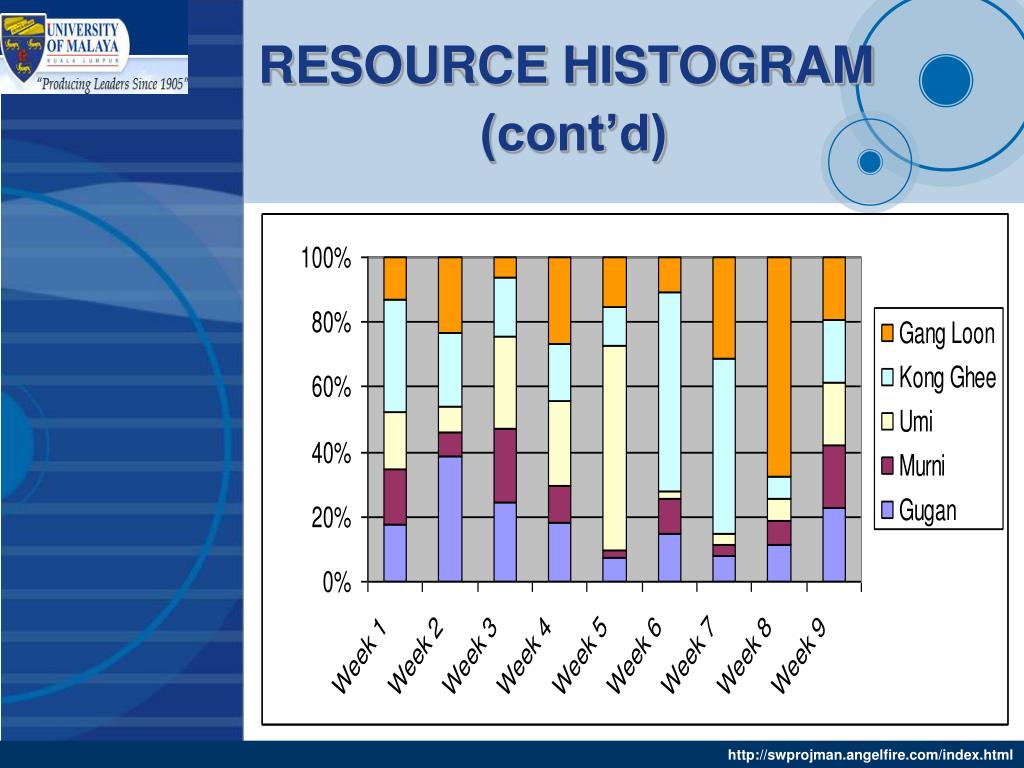 UNIVERSITY OF MALAYA
KUALA LUMPUR
"Producing Leaders Since 1905"

RESOURCE HISTOGRAM (cont'd)

100%
80%
60%
40%
20%
0%

Week 1
Week 2
Week 3
Week 4
Week 5
Week 6
Week 7
Week 8
Week 9

Gang Loon
Kong Ghee
Umi
Murni
Gugan

http://swprojman.angelfire.com/index.html